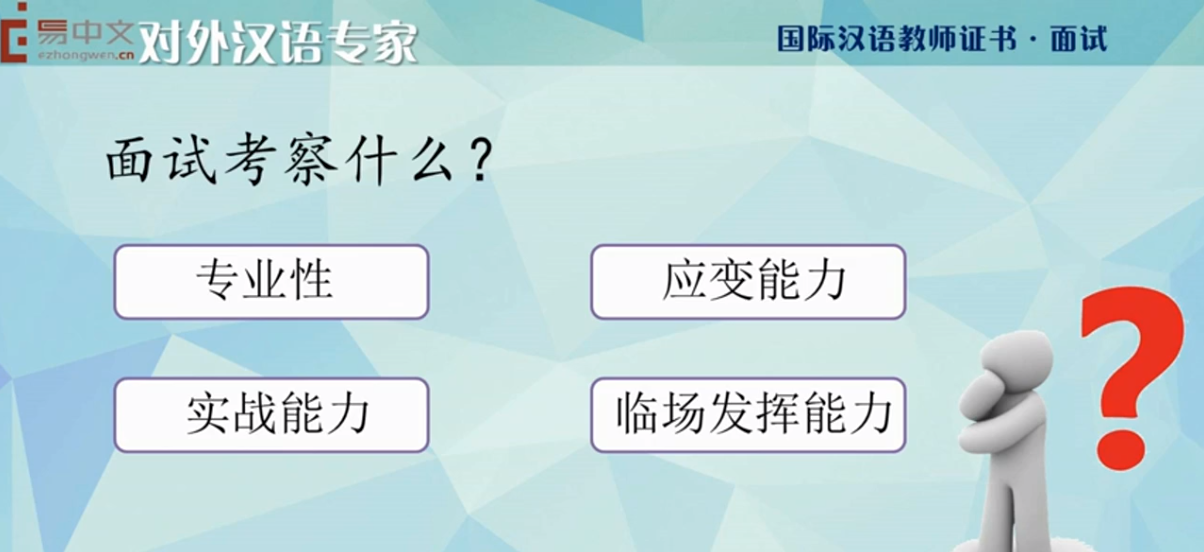 易中文 ezhongwen.cn 对外汉语专家

国际汉语教师证书 · 面试

面试考察什么？

专业性

应变能力

实战能力

临场发挥能力

?